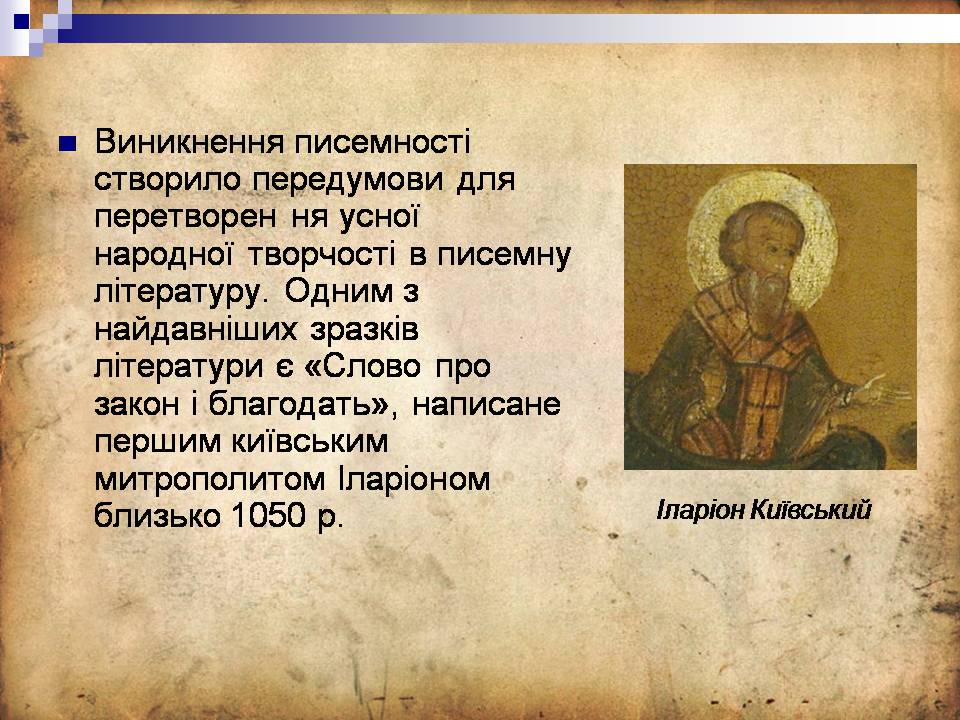 Виникнення писемності створило передумови для перетворен ня усної народної творчості в писемну літературу. Одним з найдавніших зразків літератури є «Слово про закон і благодать», написане першим київським митрополитом Іларіоном близько 1050 р.

Іларіон Київський